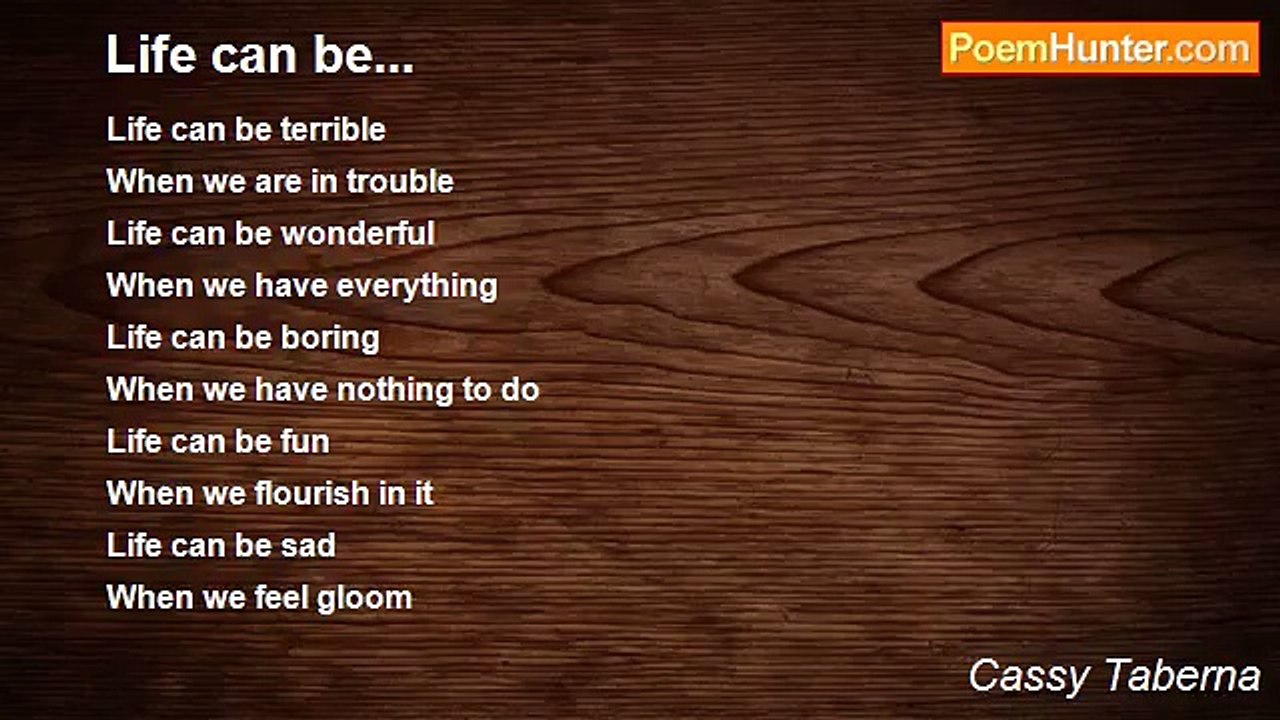 Life can be...

PoemHunter.com

Life can be terrible
When we are in trouble
Life can be wonderful
When we have everything
Life can be boring
When we have nothing to do
Life can be fun
When we flourish in it
Life can be sad
When we feel gloom

Cassy Taberna